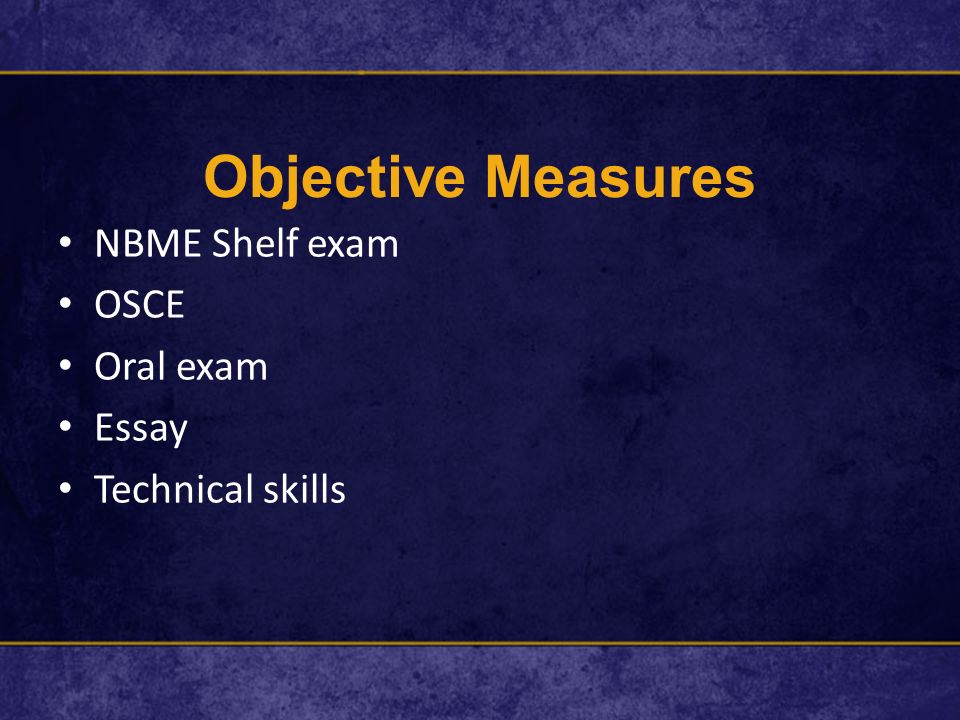 Objective Measures

• NBME Shelf exam
• OSCE
• Oral exam
• Essay
• Technical skills